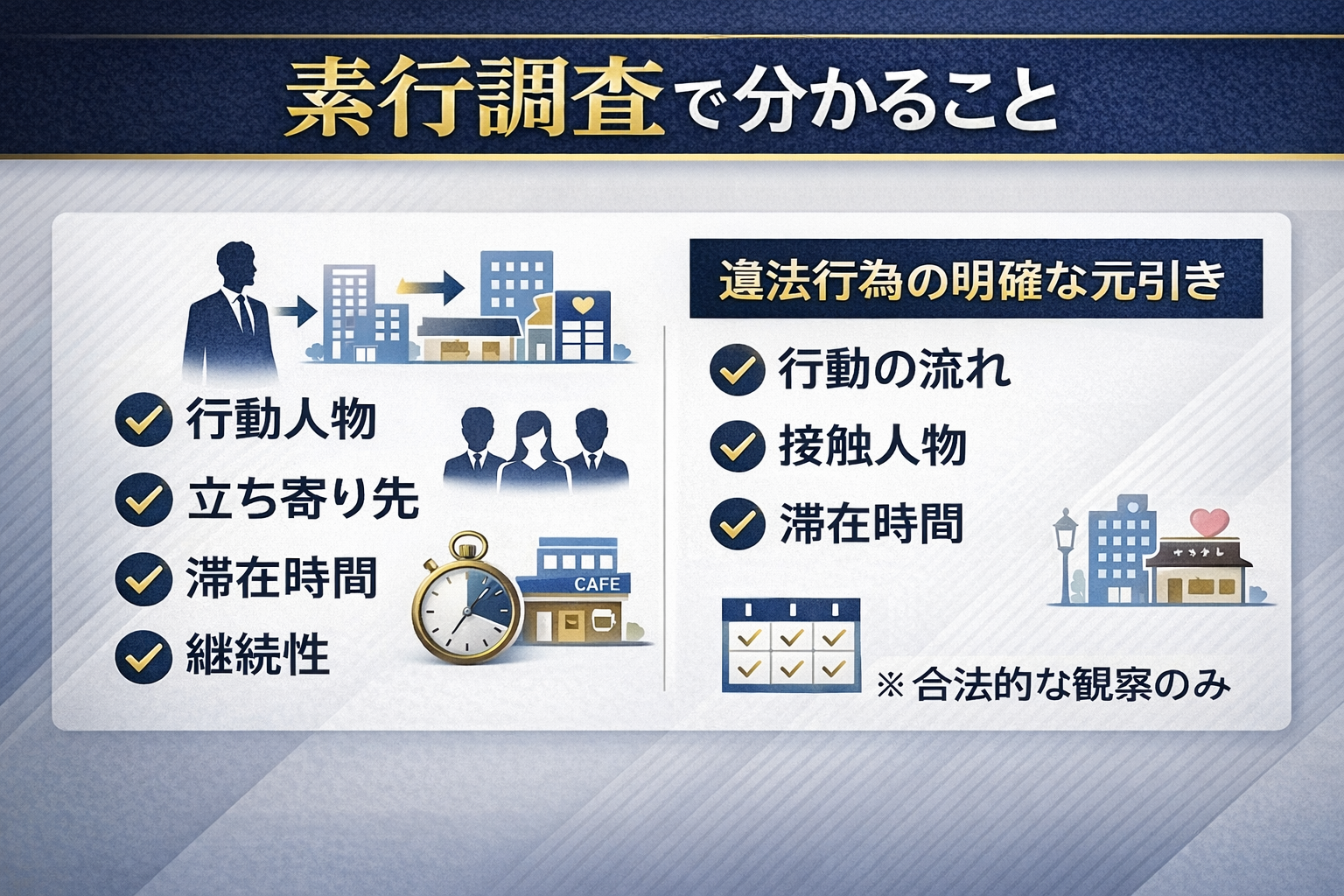 素行調査で分かること

行動人物
立ち寄り先
滞在時間
継続性

CAFE

違法行為の明確な元引き

行動の流れ
接触人物
滞在時間

※合法的な観察のみ